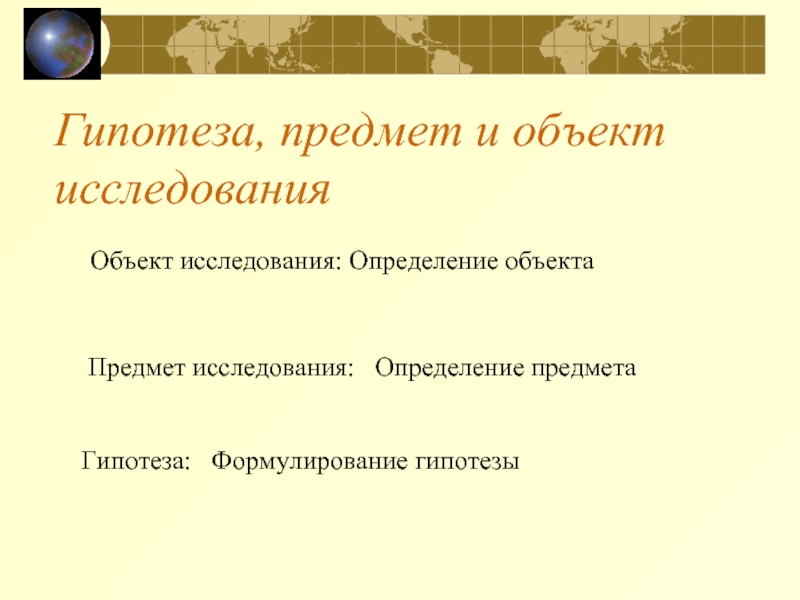 Гипотеза, предмет и объект исследования

Объект исследования: Определение объекта

Предмет исследования: Определение предмета

Гипотеза: Формулирование гипотезы